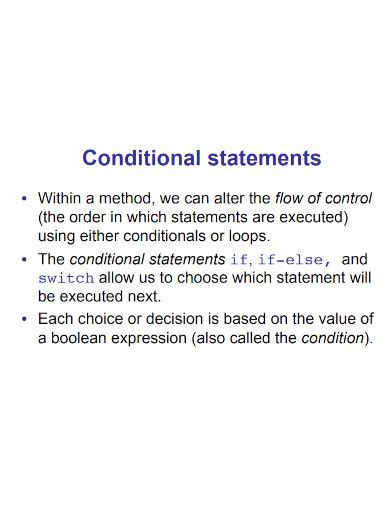 Conditional statements

• Within a method, we can alter the flow of control (the order in which statements are executed) using either conditionals or loops.

• The conditional statements if, if-else, and switch allow us to choose which statement will be executed next.

• Each choice or decision is based on the value of a boolean expression (also called the condition).